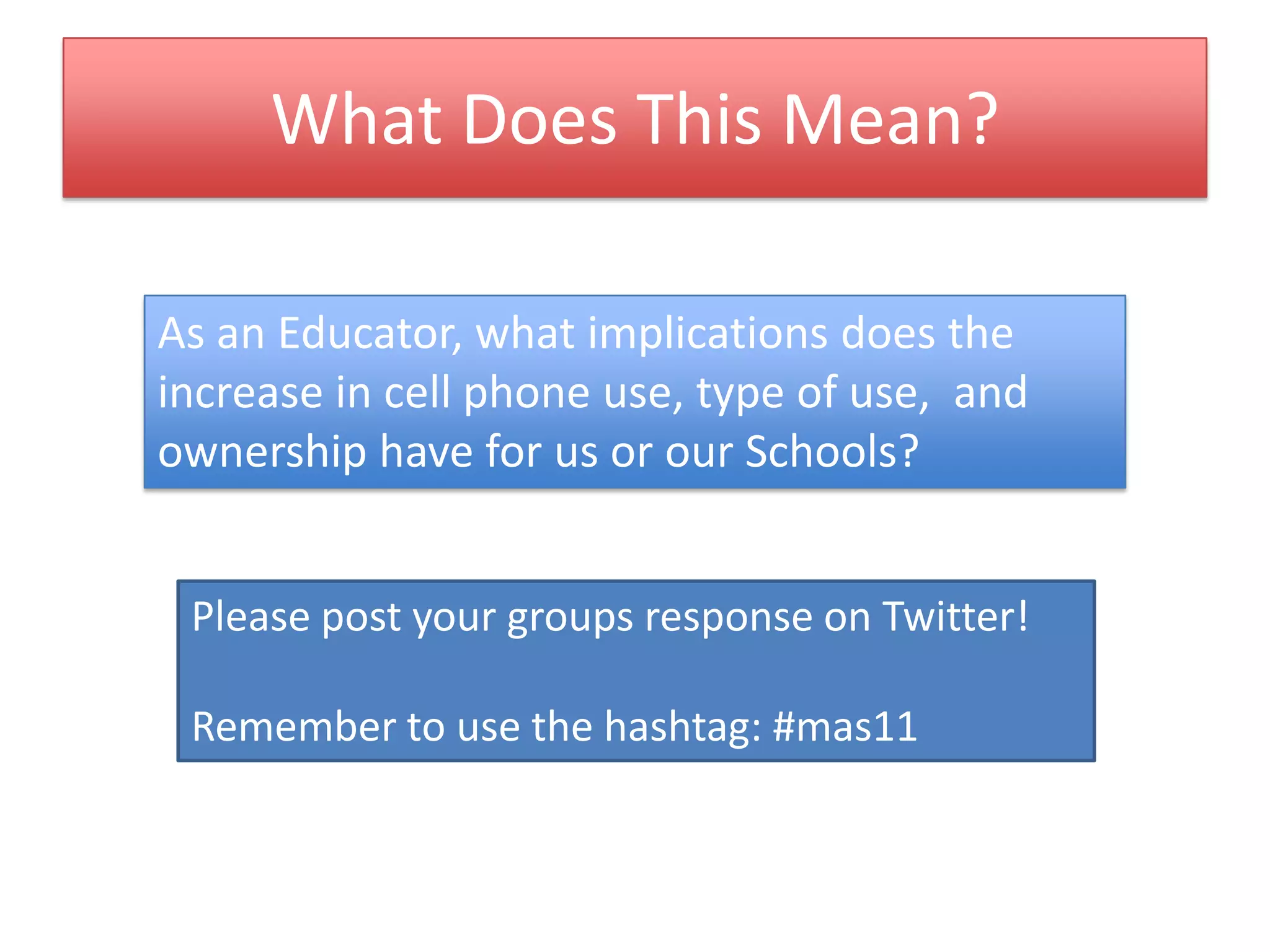 What Does This Mean?

As an Educator, what implications does the increase in cell phone use, type of use,  and ownership have for us or our Schools?

Please post your groups response on Twitter!

Remember to use the hashtag: #mas11